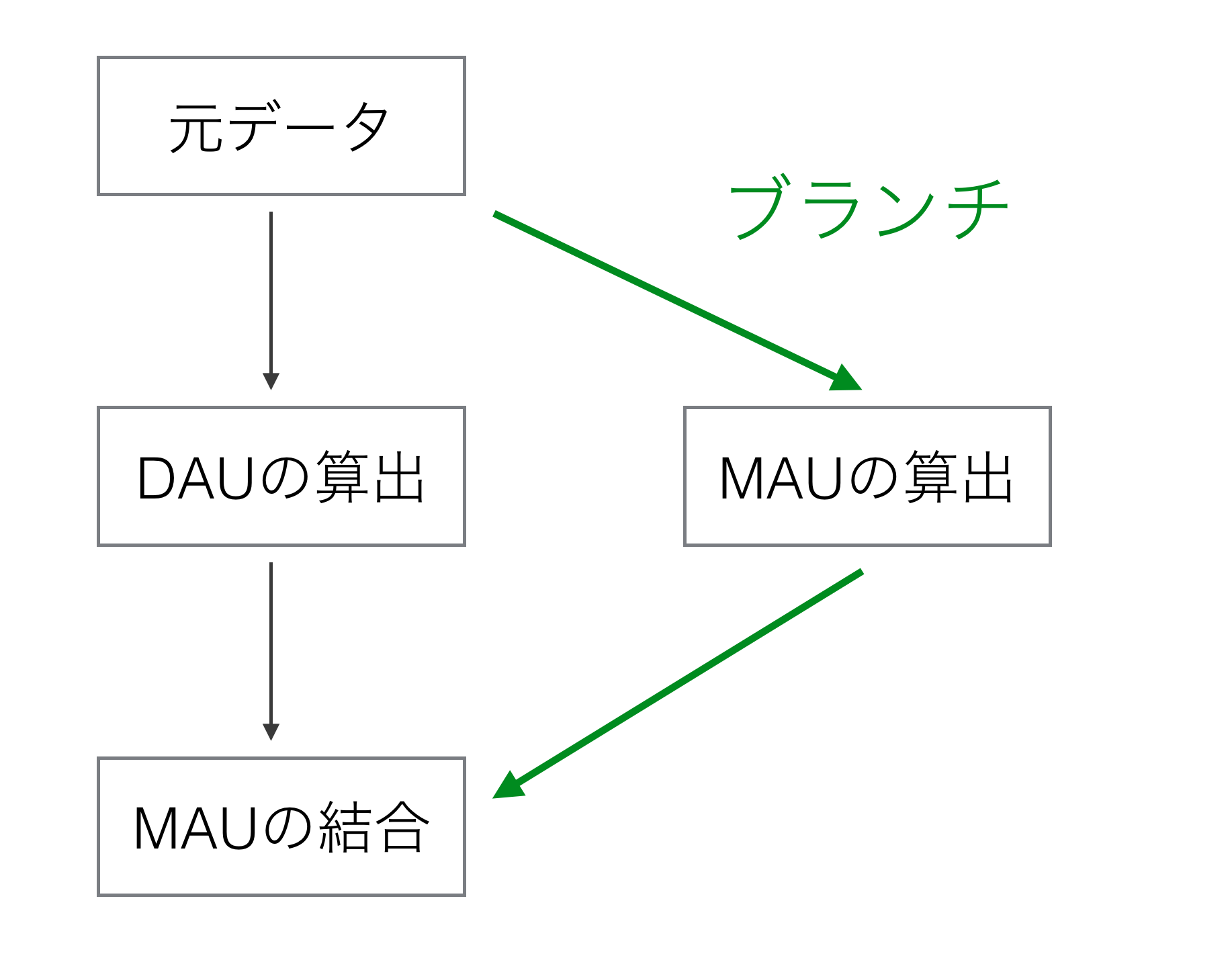 元データ

ブランチ

DAUの算出

MAUの算出

MAUの結合